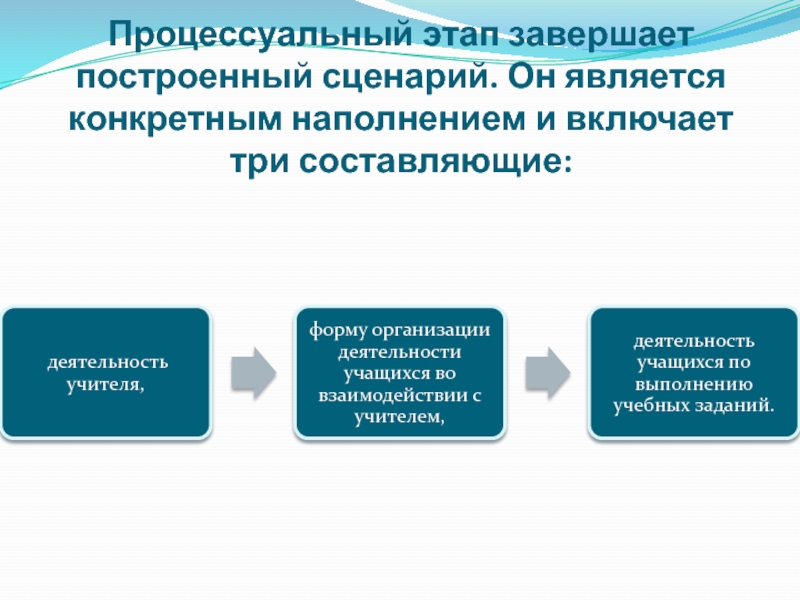 Процессуальный этап завершает построенный сценарий. Он является конкретным наполнением и включает три составляющие:

деятельность учителя,

форму организации деятельности учащихся во взаимодействии с учителем,

деятельность учащихся по выполнению учебных заданий.